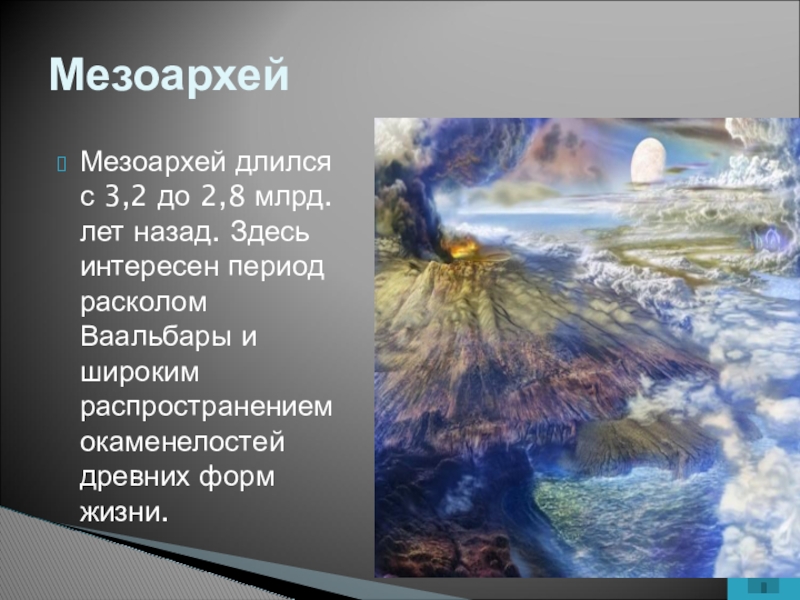 Мезоархей

Мезоархей длился с 3,2 до 2,8 млрд. лет назад. Здесь интересен период расколом Ваальбары и широким распространением окаменелостей древних форм жизни.